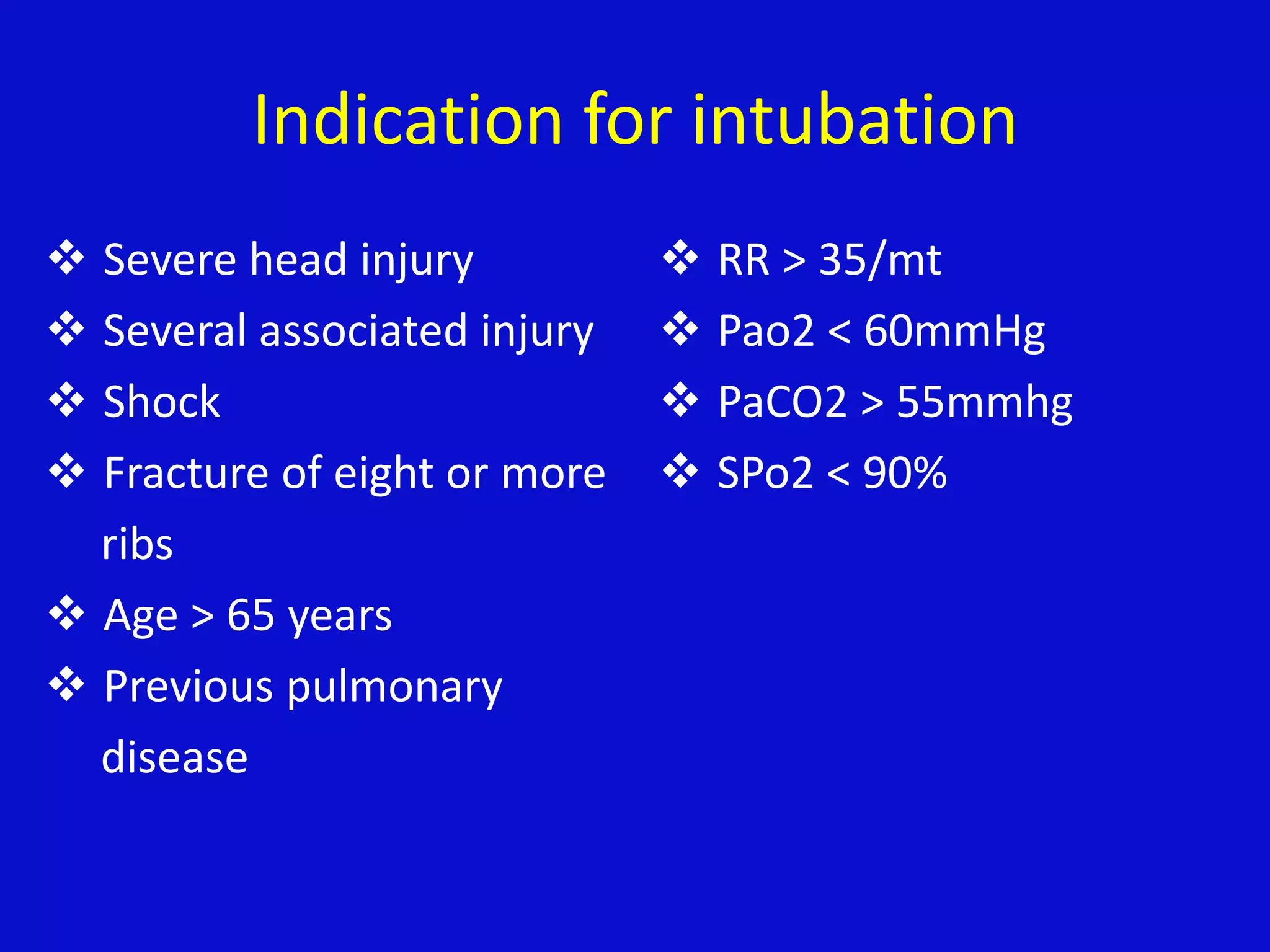 Indication for intubation

❖ Severe head injury
❖ Several associated injury
❖ Shock
❖ Fracture of eight or more ribs
❖ Age > 65 years
❖ Previous pulmonary disease

❖ RR > 35/mt
❖ Pao2 < 60mmHg
❖ PaCO2 > 55mmhg
❖ SPo2 < 90%